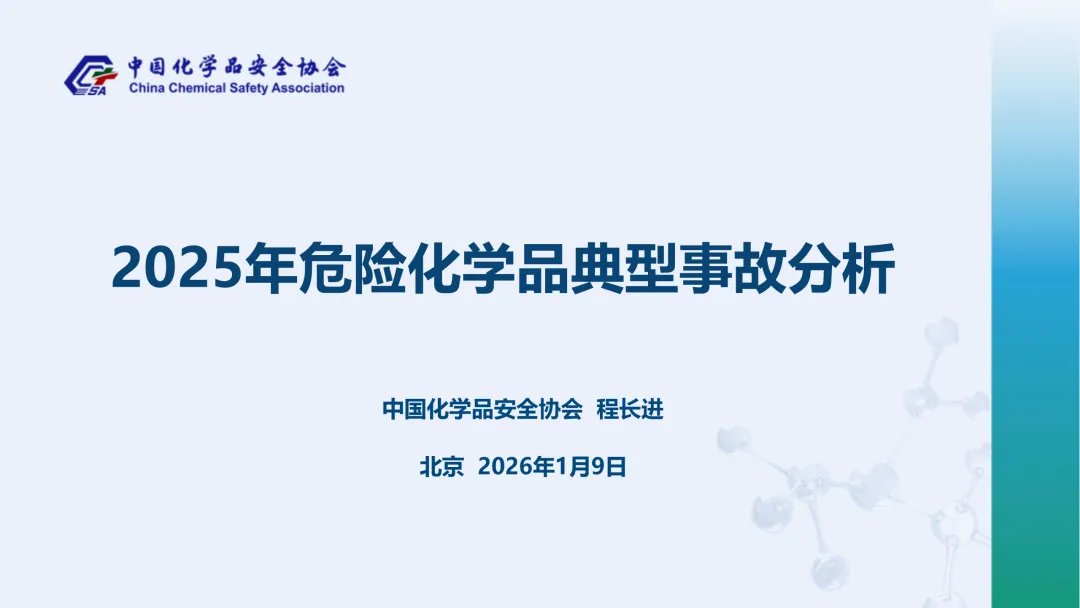 CCSA 中国化学品安全协会
China Chemical Safety Association

2025年危险化学品典型事故分析

中国化学品安全协会 程长进

北京 2026年1月9日